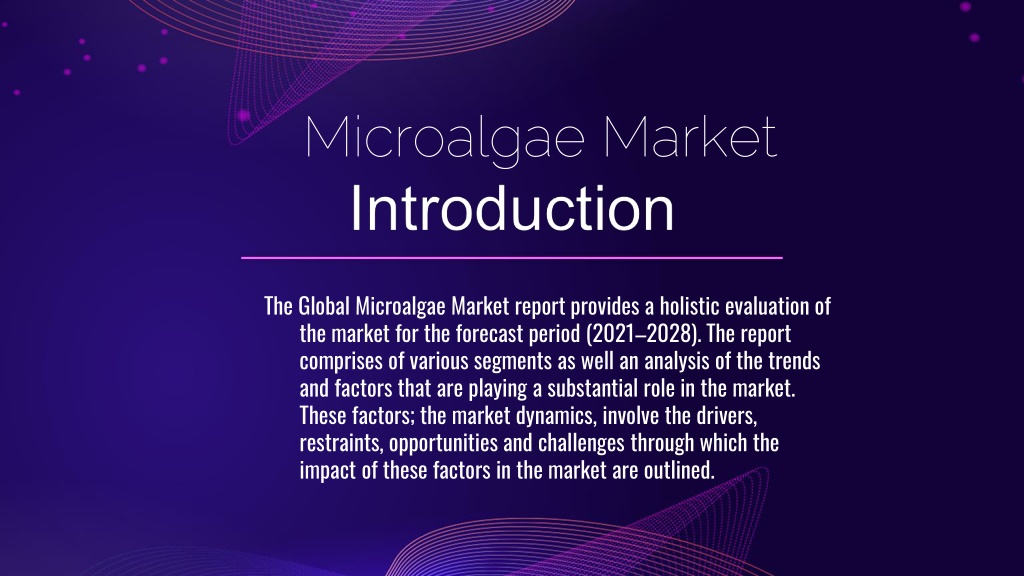 Microalgae Market
Introduction

The Global Microalgae Market report provides a holistic evaluation of the market for the forecast period (2021–2028). The report comprises of various segments as well an analysis of the trends and factors that are playing a substantial role in the market. These factors; the market dynamics, involve the drivers, restraints, opportunities and challenges through which the impact of these factors in the market are outlined.